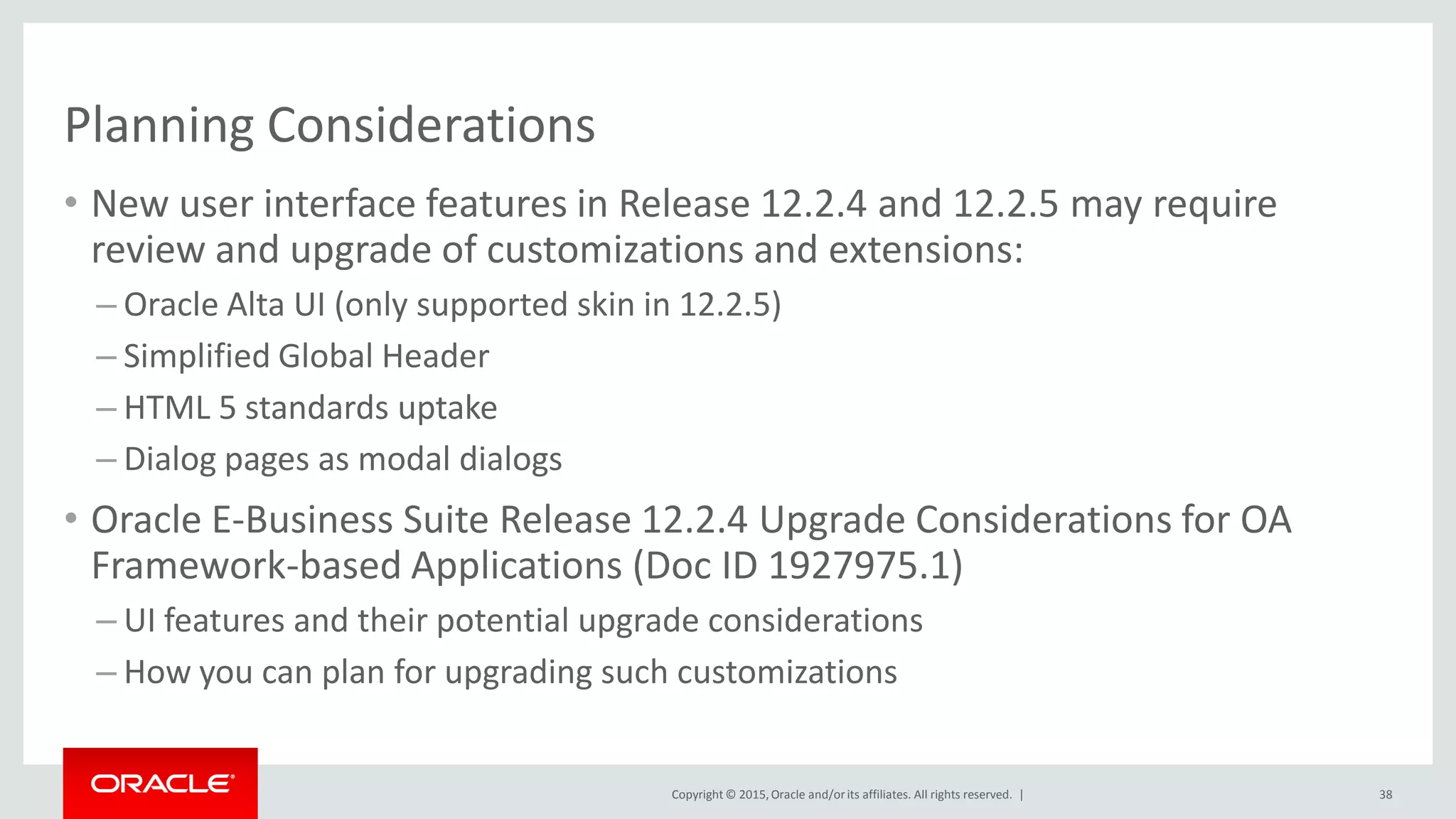 Planning Considerations

• New user interface features in Release 12.2.4 and 12.2.5 may require review and upgrade of customizations and extensions:

– Oracle Alta UI (only supported skin in 12.2.5)

– Simplified Global Header

– HTML 5 standards uptake

– Dialog pages as modal dialogs

• Oracle E-Business Suite Release 12.2.4 Upgrade Considerations for OA Framework-based Applications (Doc ID 1927975.1)

– UI features and their potential upgrade considerations

– How you can plan for upgrading such customizations

ORACLE®

Copyright © 2015, Oracle and/or its affiliates. All rights reserved. |

38